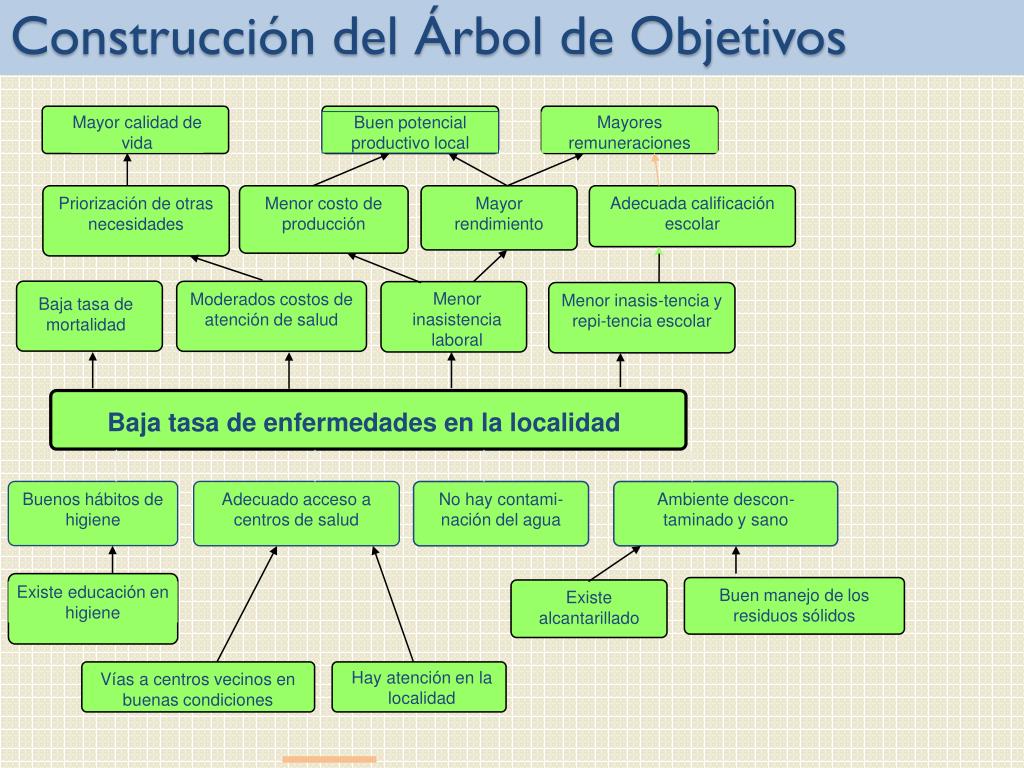 Construcción del Árbol de Objetivos

Mayor calidad de vida

Buen potencial productivo local

Mayores remuneraciones

Priorización de otras necesidades

Menor costo de producción

Mayor rendimiento

Adecuada calificación escolar

Baja tasa de mortalidad

Moderados costos de atención de salud

Menor inasistencia laboral

Menor inasis-tencia y repi-tencia escolar

Baja tasa de enfermedades en la localidad

Buenos hábitos de higiene

Adecuado acceso a centros de salud

No hay contaminación del agua

Ambiente descontaminado y sano

Existe educación en higiene

Existe alcantarillado

Buen manejo de los residuos sólidos

Vías a centros vecinos en buenas condiciones

Hay atención en la localidad